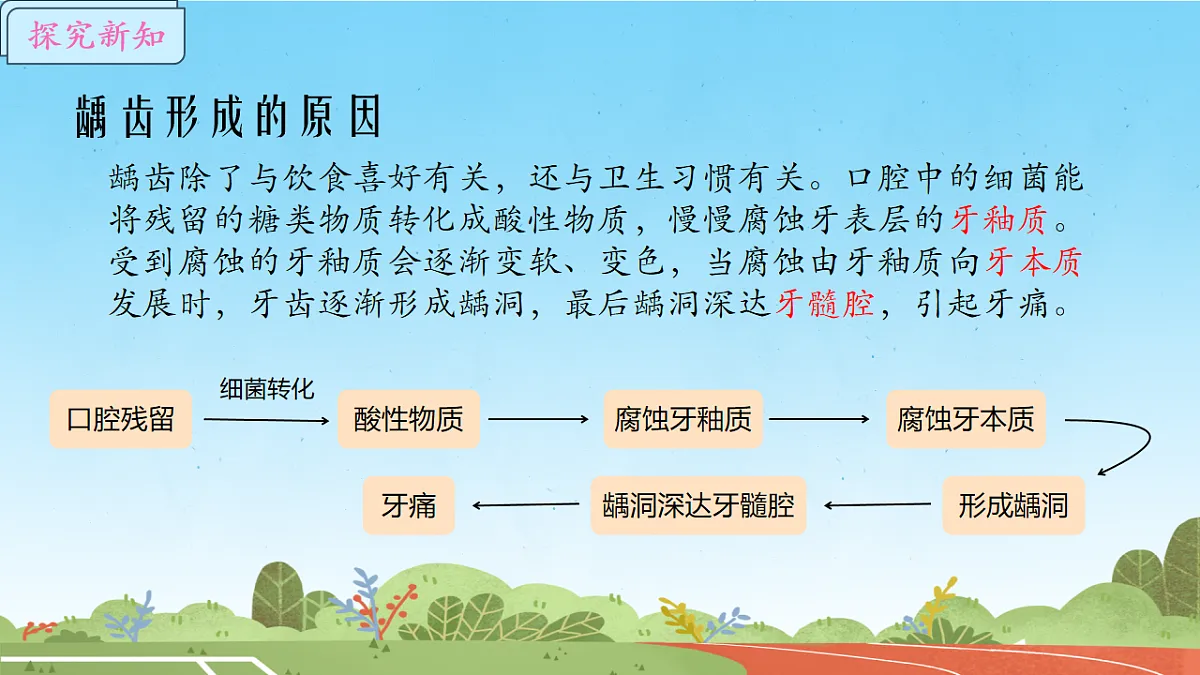 探究新知

龋齿形成的原因

龋齿除了与饮食喜好有关，还与卫生习惯有关。口腔中的细菌能将残留的糖类物质转化成酸性物质，慢慢腐蚀牙表层的牙釉质。受到腐蚀的牙釉质会逐渐变软、变色，当腐蚀由牙釉质向牙本质发展时，牙齿逐渐形成龋洞，最后龋洞深达牙髓腔，引起牙痛。

口腔残留 细菌转化 酸性物质 腐蚀牙釉质 腐蚀牙本质 形成龋洞 龋洞深达牙髓腔 牙痛